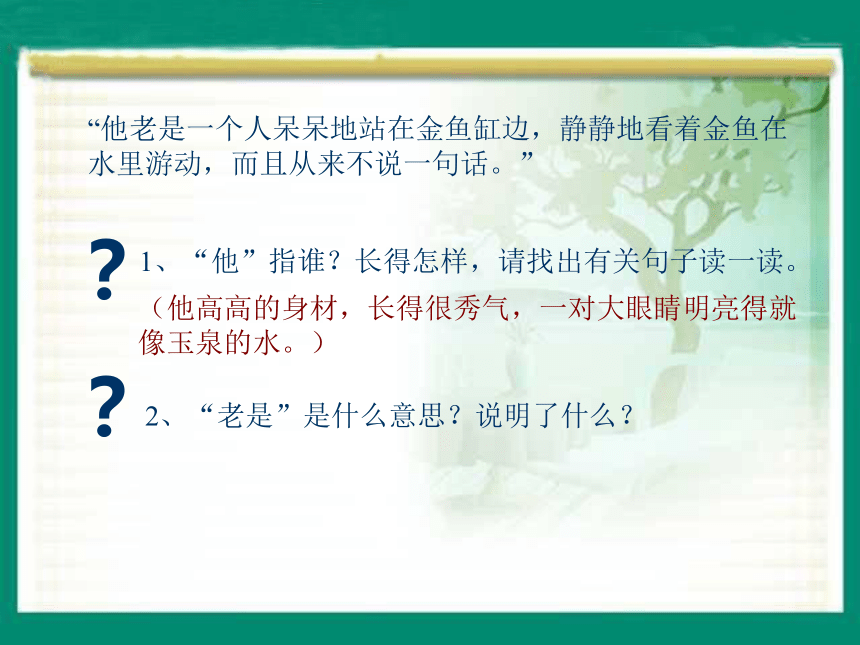 “他老是一个人呆呆地站在金鱼缸边，静静地看着金鱼在水里游动，而且从来不说一句话。”

?

1、“他”指谁？长得怎样，请找出有关句子读一读。

（他高高的身材，长得很秀气，一对大眼睛明亮得就像玉泉的水。）

?

2、“老是”是什么意思？说明了什么？